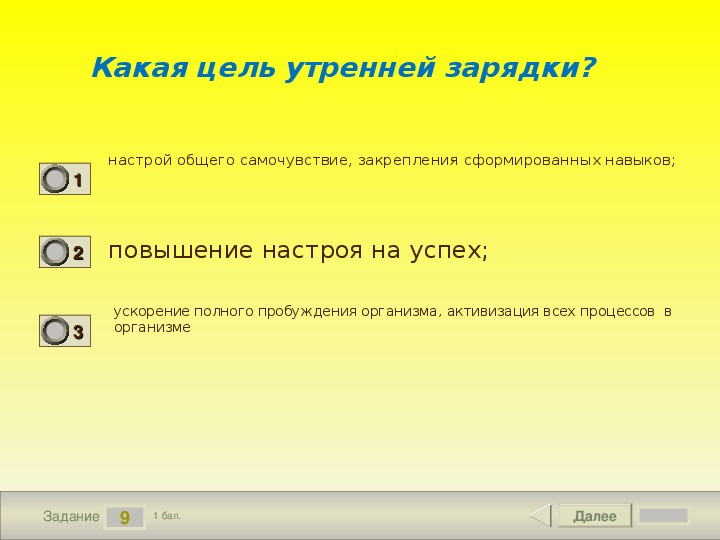 Какая цель утренней зарядки?

1 настрой общего самочувствие, закрепления сформированных навыков;

2 повышение настроя на успех;

3 ускорение полного пробуждения организма, активизация всех процессов в организме

Задание 9 1 бал.

Далее